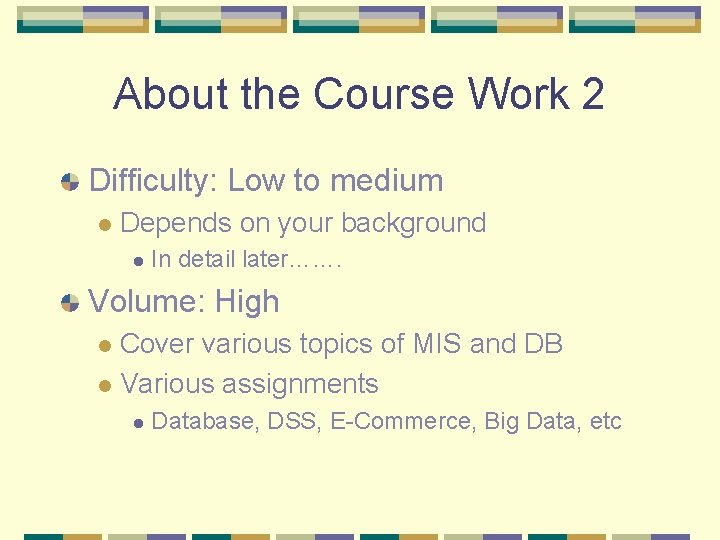 About the Course Work 2

Difficulty: Low to medium

Depends on your background

In detail later…….

Volume: High

Cover various topics of MIS and DB

Various assignments

Database, DSS, E-Commerce, Big Data, etc